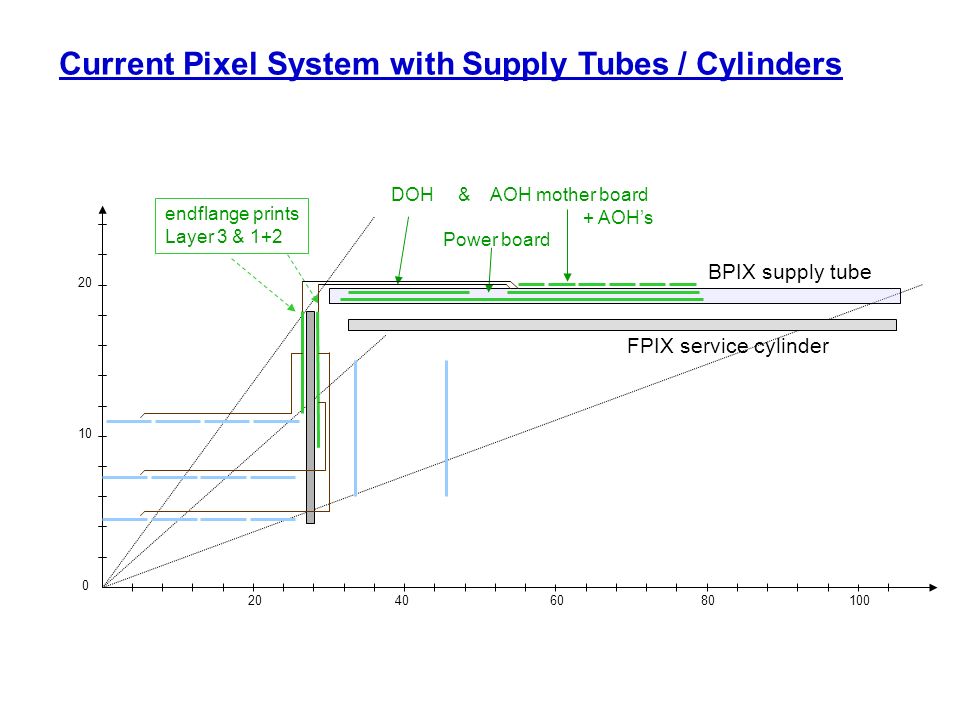 Current Pixel System with Supply Tubes / Cylinders

endflange prints
Layer 3 & 1+2

DOH & AOH mother board
+ AOH's

Power board

BPIX supply tube

FPIX service cylinder

20

10

0

20 40 60 80 100